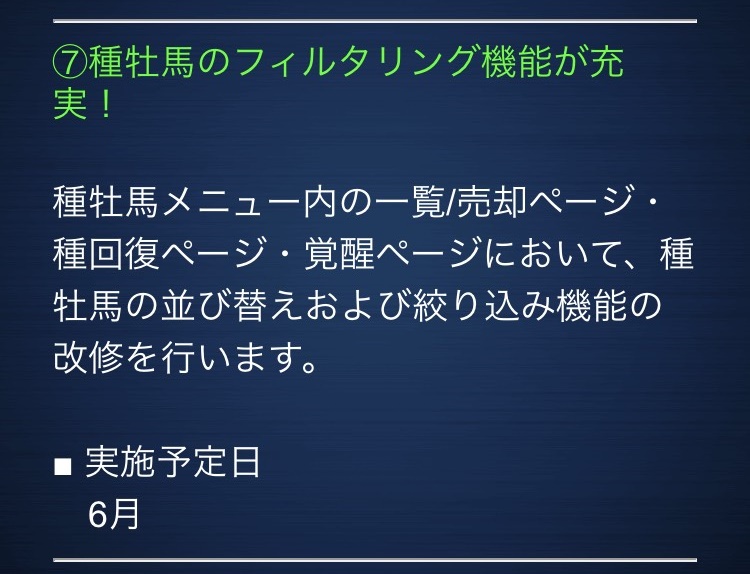 ⑦種牡馬のフィルタリング機能が充実！

種牡馬メニュー内の一覧/売却ページ・種回復ページ・覚醒ページにおいて、種牡馬の並び替えおよび絞り込み機能の改修を行います。

■ 実施予定日
6月